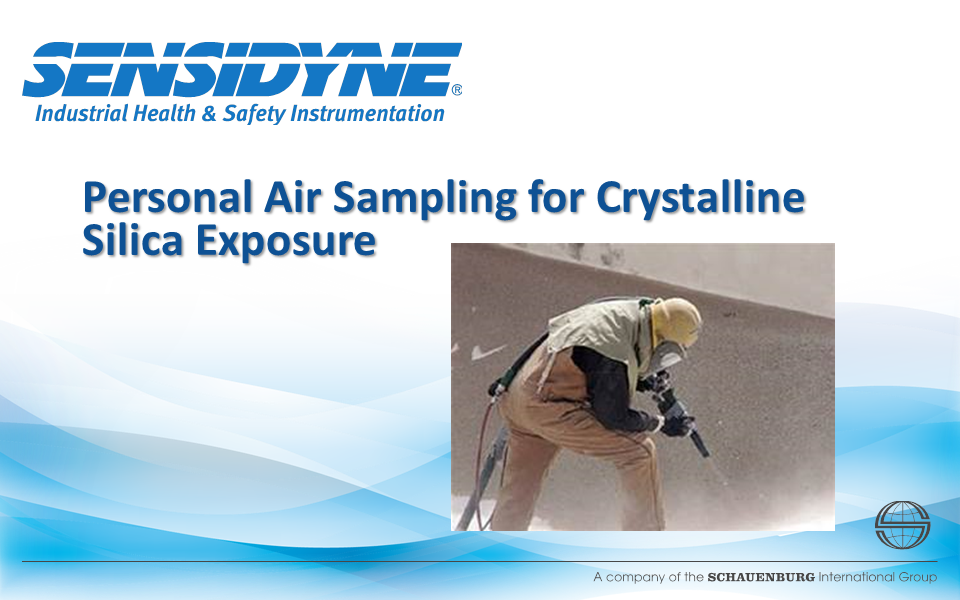 SENSIDYNE®
Industrial Health & Safety Instrumentation

Personal Air Sampling for Crystalline Silica Exposure

A company of the SCHAUENBURG International Group